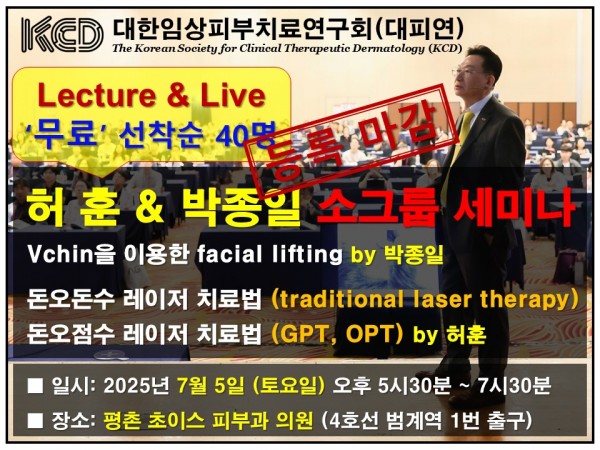 KCD 대한임상피부치료연구회(대피연)
The Korean Society for Clinical Therapeutic Dermatology (KCD)

Lecture & Live
'무료' 선착순 40명

등록 마감

허 훈 & 박종일 소그룹 세미나

Vchin을 이용한 facial lifting by 박종일

돈오돈수 레이저 치료법 (traditional laser therapy)
돈오점수 레이저 치료법 (GPT, OPT) by 허훈

■ 일시: 2025년 7월 5일 (토요일) 오후 5시30분 ~ 7시30분
■ 장소: 평촌 초이스 피부과 의원 (4호선 범계역 1번 출구)